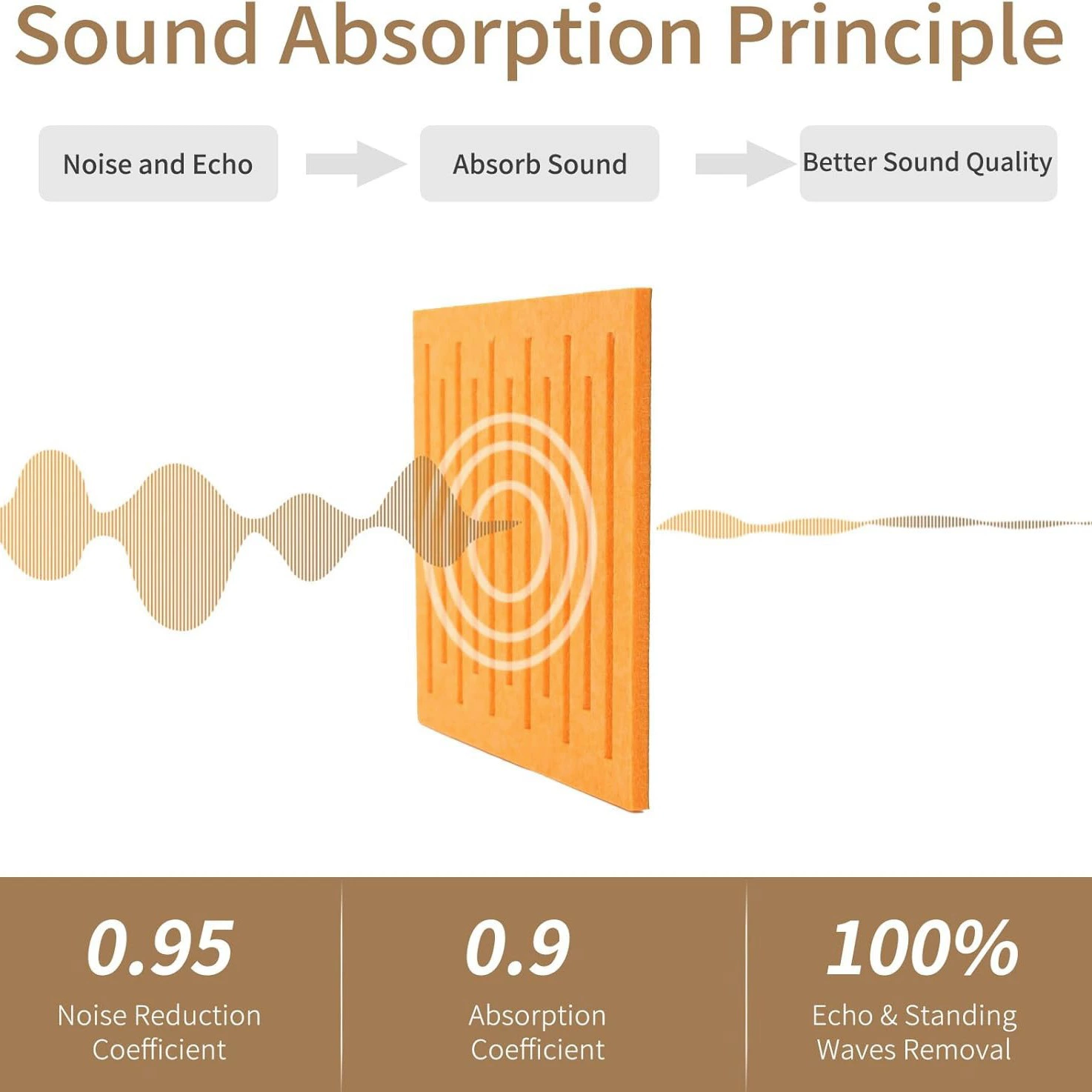 Sound Absorption Principle

Noise and Echo

Absorb Sound

Better Sound Quality

0.95
Noise Reduction Coefficient

0.9
Absorption Coefficient

100%
Echo & Standing Waves Removal